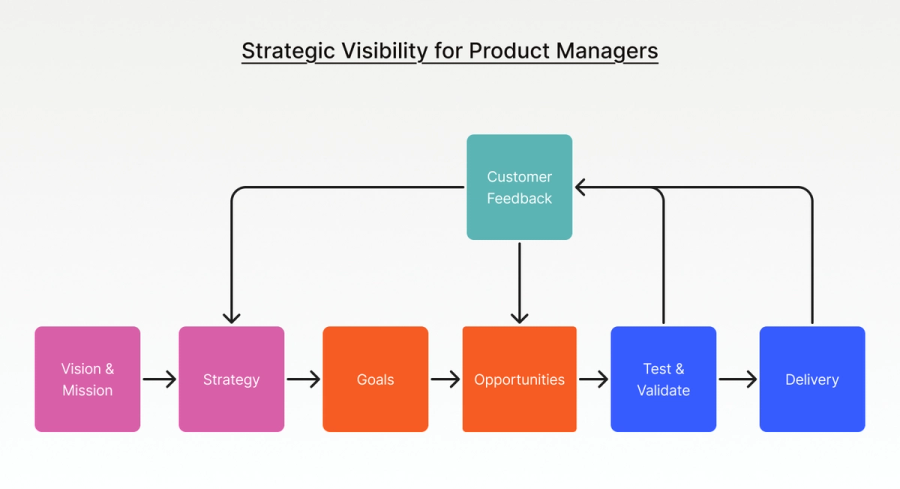 Strategic Visibility for Product Managers

Customer Feedback

Vision & Mission

Strategy

Goals

Opportunities

Test & Validate

Delivery